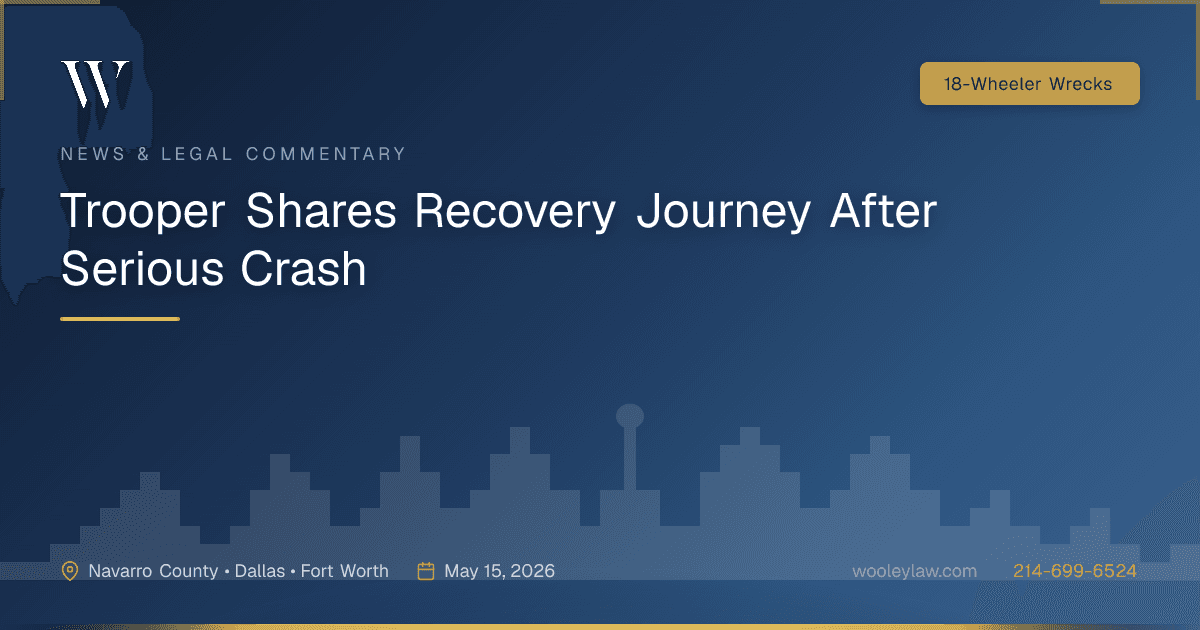 W

18-Wheeler Wrecks

NEWS & LEGAL COMMENTARY

Trooper Shares Recovery Journey After Serious Crash

Navarro County • Dallas • Fort Worth

May 15, 2026

wooleylaw.com

214-699-6524